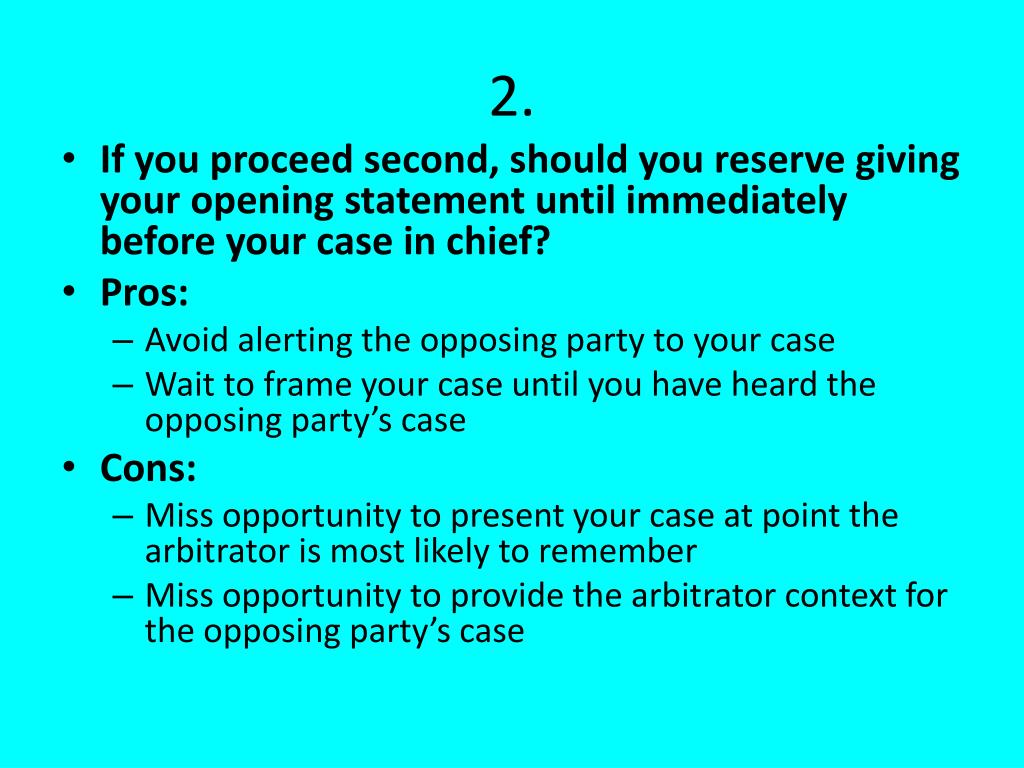 2.

• If you proceed second, should you reserve giving your opening statement until immediately before your case in chief?
• Pros:
– Avoid alerting the opposing party to your case
– Wait to frame your case until you have heard the opposing party’s case
• Cons:
– Miss opportunity to present your case at point the arbitrator is most likely to remember
– Miss opportunity to provide the arbitrator context for the opposing party’s case